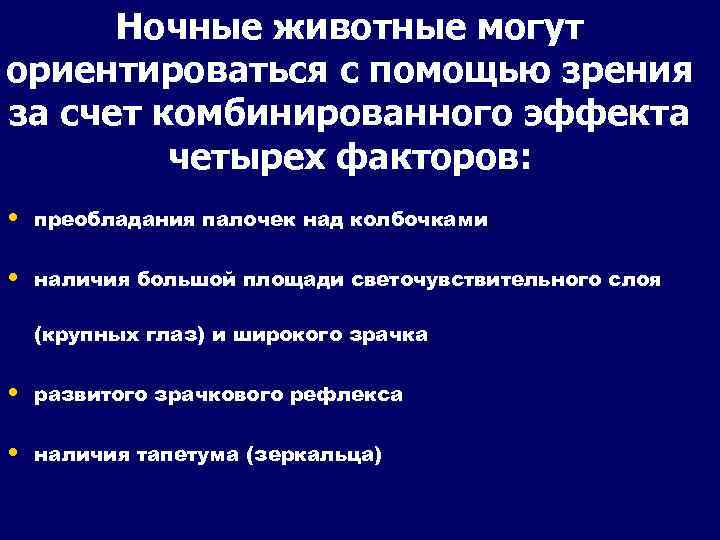 Ночные животные могут ориентироваться с помощью зрения за счет комбинированного эффекта четырех факторов:

• преобладания палочек над колбочками

• наличия большой площади светочувствительного слоя (крупных глаз) и широкого зрачка

• развитого зрачкового рефлекса

• наличия тапетума (зеркальца)